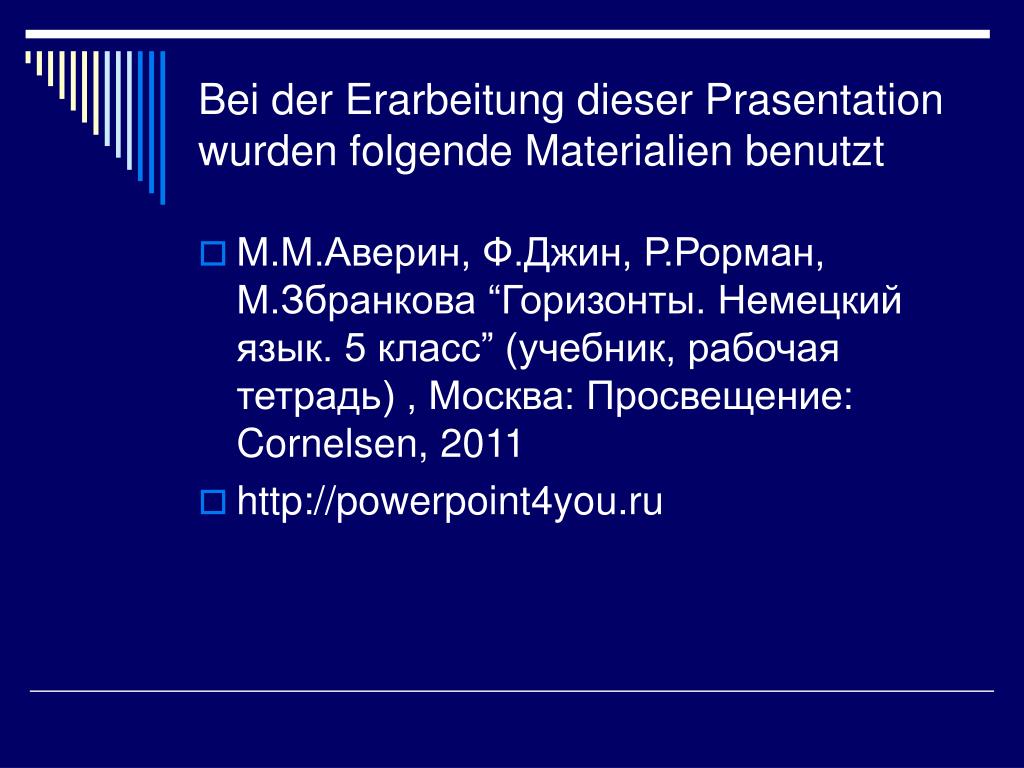 Bei der Erarbeitung dieser Prasentation wurden folgende Materialien benutzt

М.М.Аверин, Ф.Джин, Р.Рорман, М.Збранкова “Горизонты. Немецкий язык. 5 класс” (учебник, рабочая тетрадь) , Москва: Просвещение: Cornelsen, 2011

http://powerpoint4you.ru